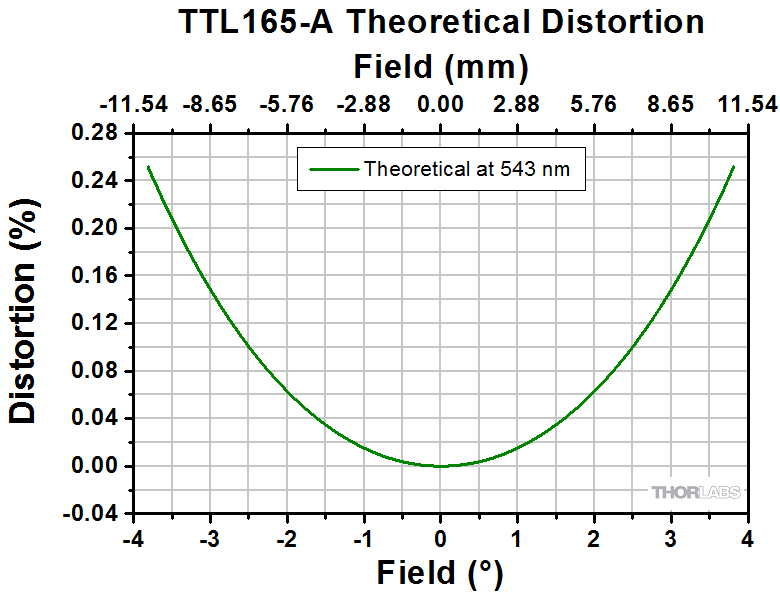 TTL165-A Theoretical Distortion

Field (mm)

-11.54 -8.65 -5.76 -2.88 0.00 2.88 5.76 8.65 11.54

Theoretical at 543 nm

Distortion (%)

0.28
0.24
0.20
0.16
0.12
0.08
0.04
0.00
-0.04

THORLABS

-4 -3 -2 -1 0 1 2 3 4

Field (°)